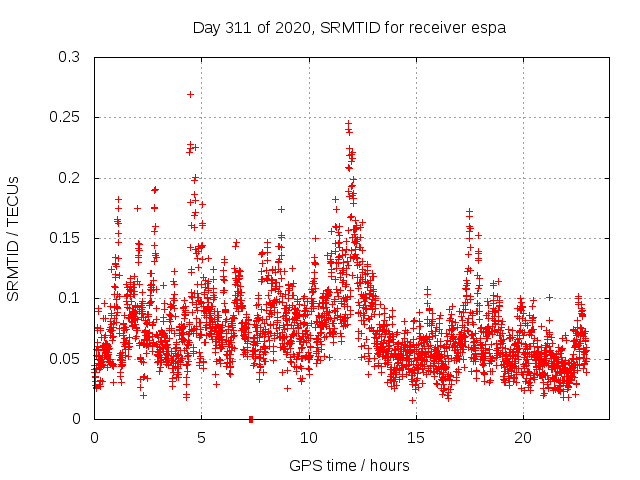 Day 311 of 2020, SRMTID for receiver espa

SRMTID / TECUs

0.3
0.25
0.2
0.15
0.1
0.05
0

0
5
10
15
20

GPS time / hours